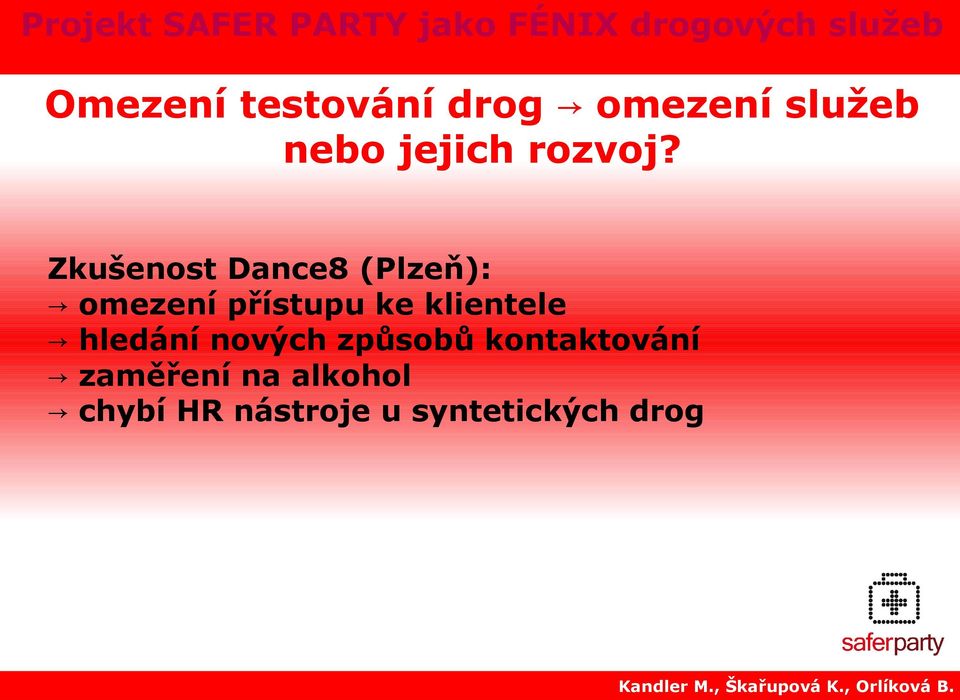 Projekt SAFER PARTY jako FÉNIX drogových služeb

Omezení testování drog → omezení služeb nebo jejich rozvoj?

Zkušenost Dance8 (Plzeň):
→ omezení přístupu ke klientele
→ hledání nových způsobů kontaktování
→ zaměření na alkohol
→ chybí HR nástroje u syntetických drog

saferparty

Kandler M., Škařupová K., Orlíková B.